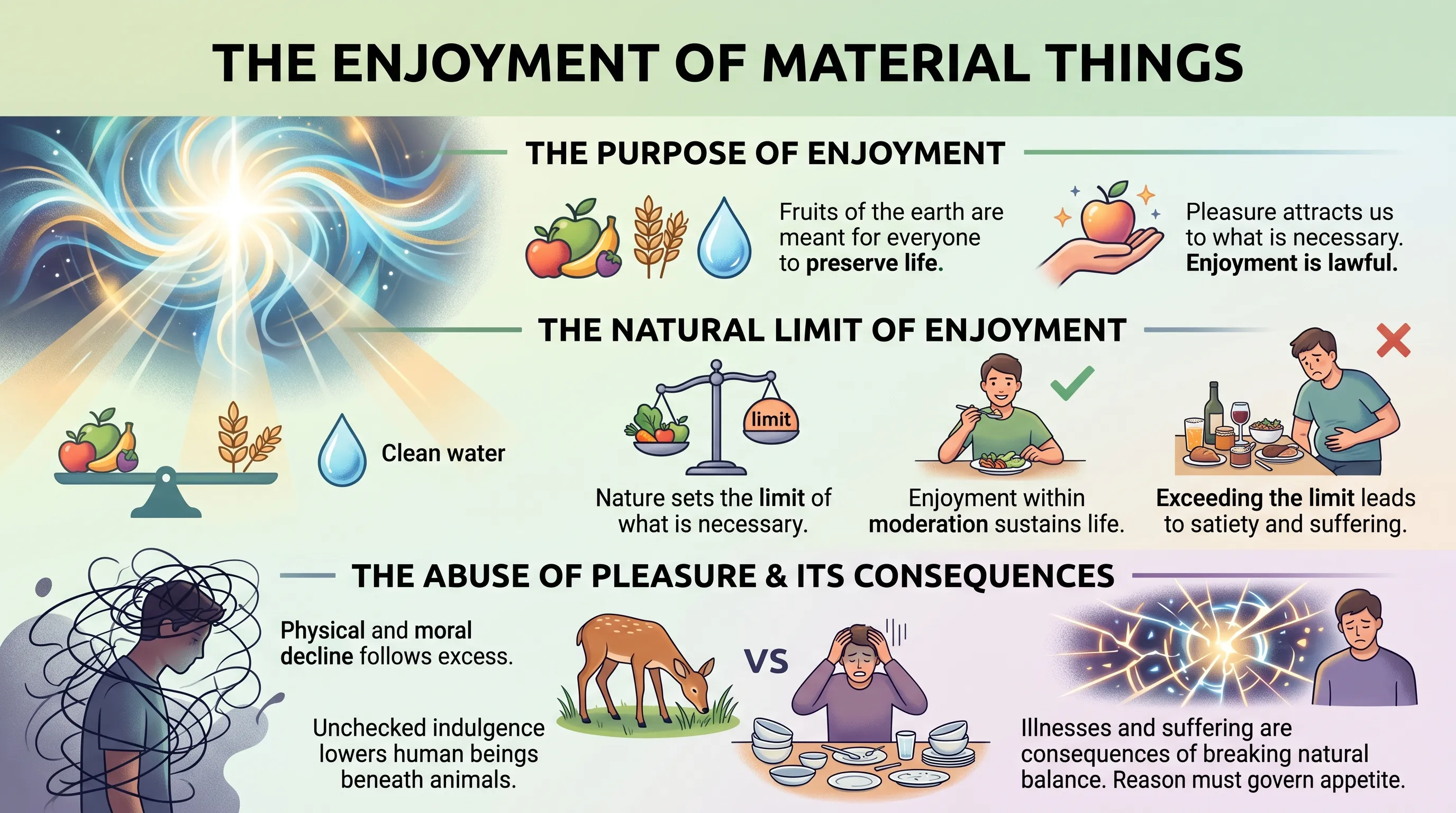 THE ENJOYMENT OF MATERIAL THINGS

THE PURPOSE OF ENJOYMENT

Fruits of the earth are meant for everyone to preserve life.

Pleasure attracts us to what is necessary. Enjoyment is lawful.

THE NATURAL LIMIT OF ENJOYMENT

Clean water

limit

Nature sets the limit of what is necessary.

Enjoyment within moderation sustains life.

Exceeding the limit leads to satiety and suffering.

THE ABUSE OF PLEASURE & ITS CONSEQUENCES

Physical and moral decline follows excess.

Unchecked indulgence lowers human beings beneath animals.

VS

Illnesses and suffering are consequences of breaking natural balance. Reason must govern appetite.